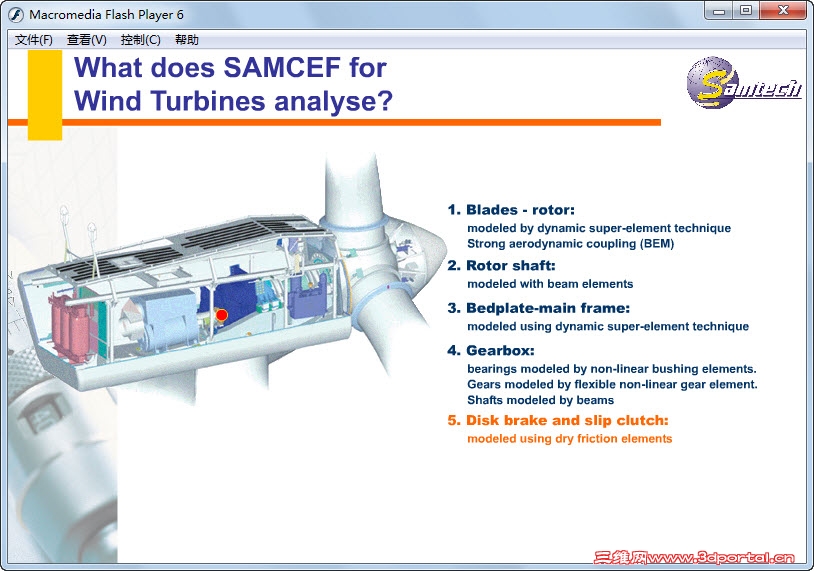 Macromedia Flash Player 6

文件(F) 查看(V) 控制(C) 帮助

What does SAMCEF for Wind Turbines analyse?

Samtech

1. Blades - rotor:
modeled by dynamic super-element technique
Strong aerodynamic coupling (BEM)

2. Rotor shaft:
modeled with beam elements

3. Bedplate-main frame:
modeled using dynamic super-element technique

4. Gearbox:
bearings modeled by non-linear bushing elements.
Gears modeled by flexible non-linear gear element.
Shafts modeled by beams

5. Disk brake and slip clutch:
modeled using dry friction elements

三维网www.3dportal.cn